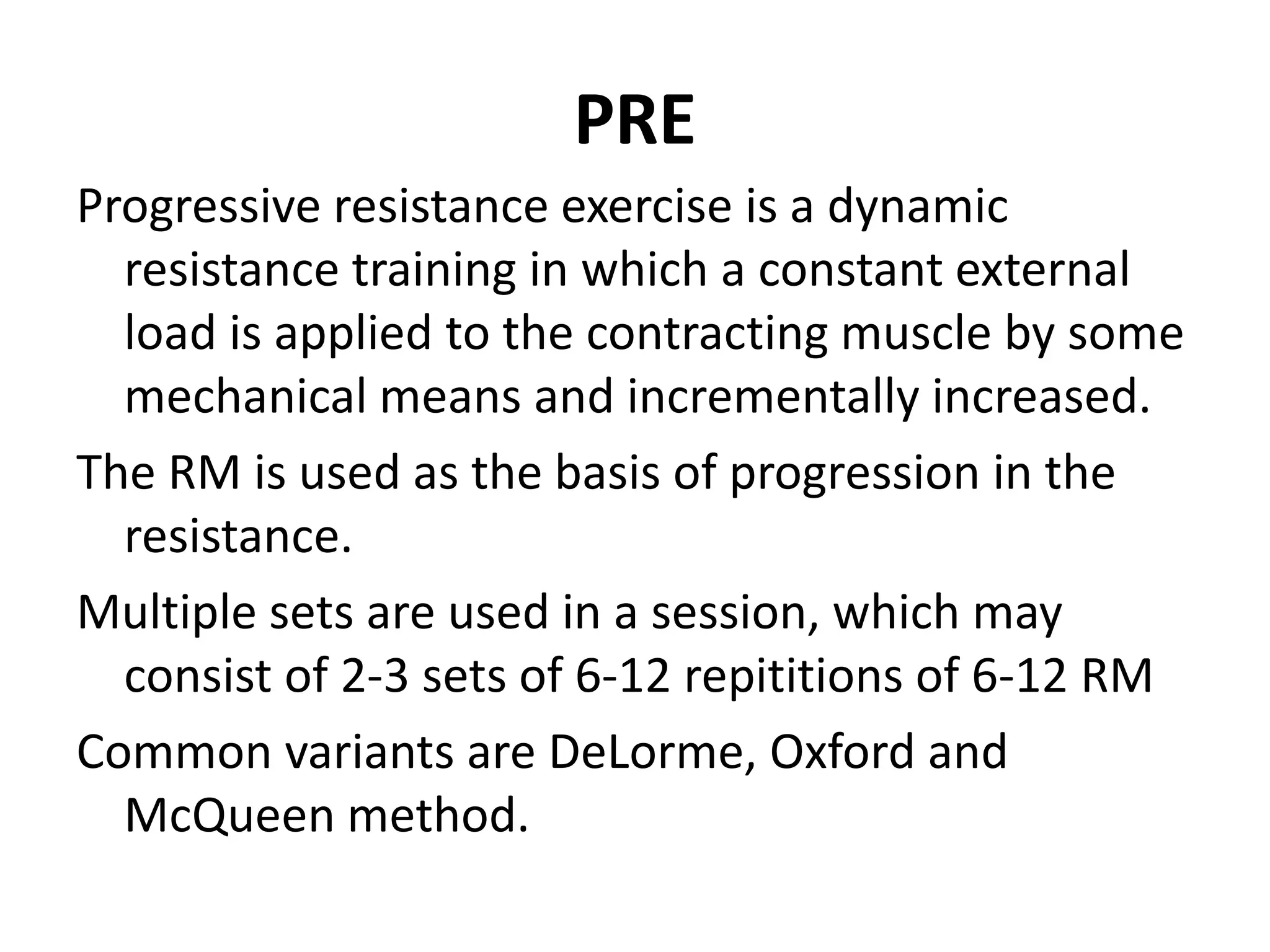 PRE

Progressive resistance exercise is a dynamic resistance training in which a constant external load is applied to the contracting muscle by some mechanical means and incrementally increased.

The RM is used as the basis of progression in the resistance.

Multiple sets are used in a session, which may consist of 2-3 sets of 6-12 repititions of 6-12 RM

Common variants are DeLorme, Oxford and McQueen method.